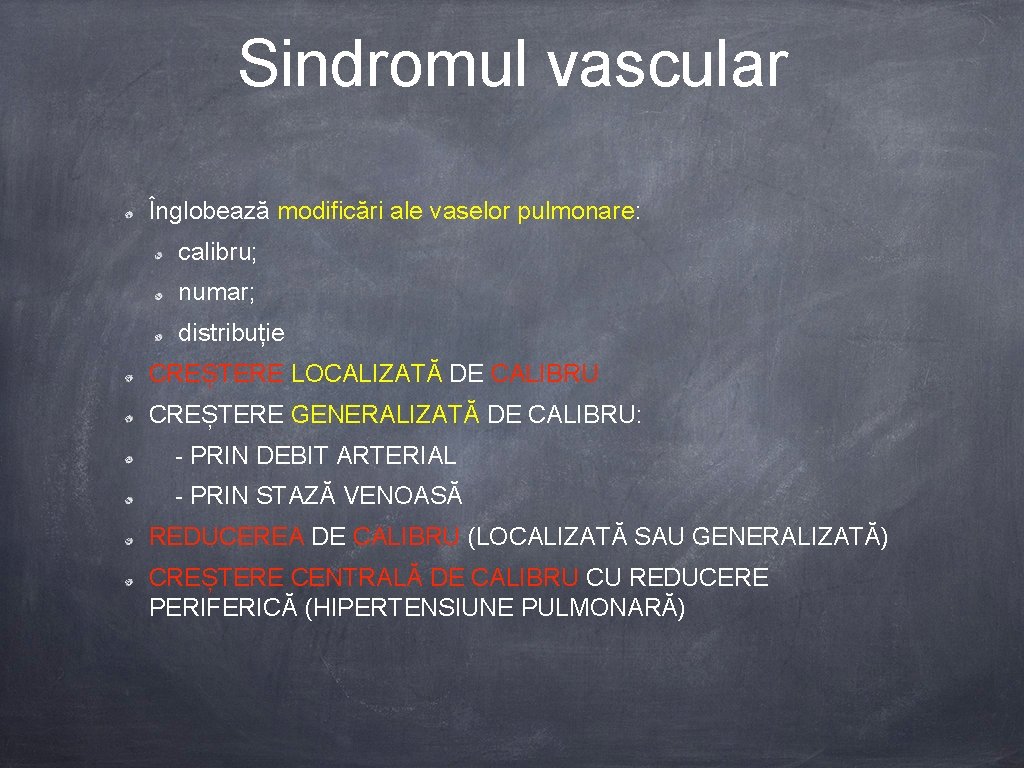 Sindromul vascular

Înglobează modificări ale vaselor pulmonare:

calibru;

numar;

distribuție

CREȘTERE LOCALIZATĂ DE CALIBRU

CREȘTERE GENERALIZATĂ DE CALIBRU:

- PRIN DEBIT ARTERIAL

- PRIN STAZĂ VENOASĂ

REDUCEREA DE CALIBRU (LOCALIZATĂ SAU GENERALIZATĂ)

CREȘTERE CENTRALĂ DE CALIBRU CU REDUCERE PERIFERICĂ (HIPERTENSIUNE PULMONARĂ)